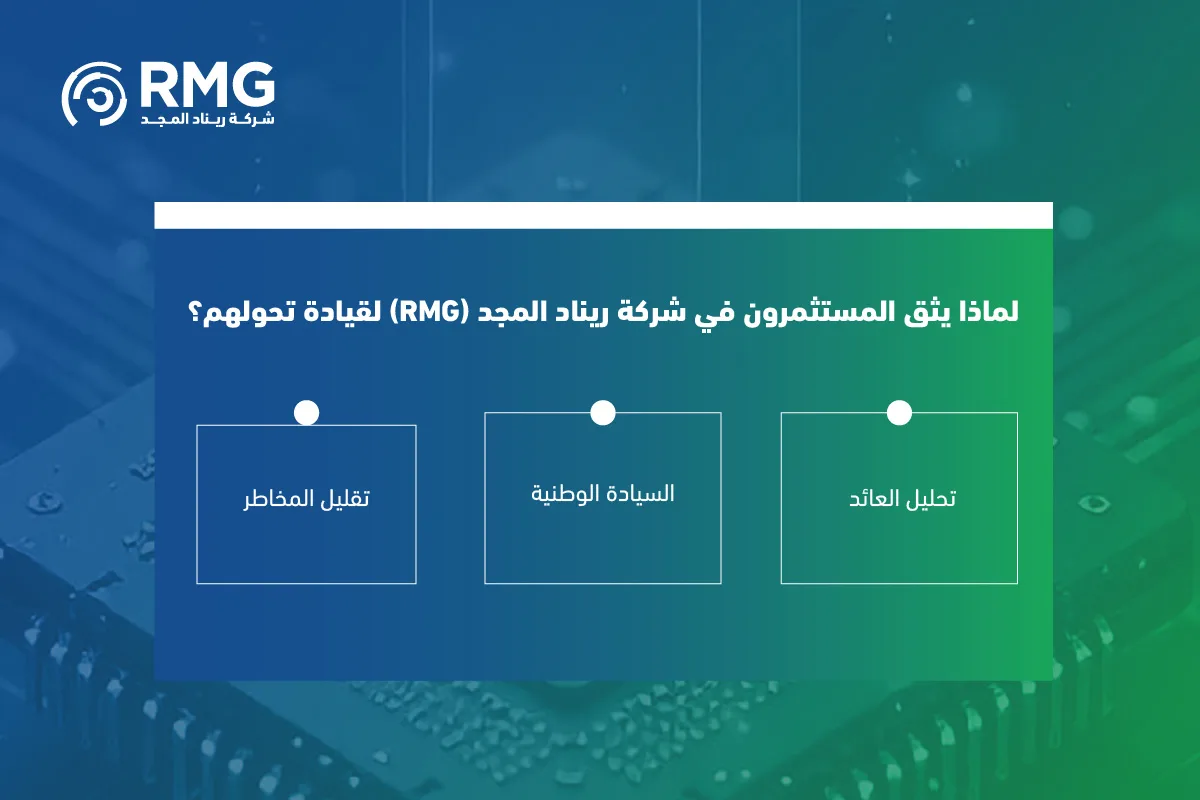 RMG
شركة ريناد المجد

لماذا يثق المستثمرون في شركة ريناد المجد (RMG) لقيادة تحولهم؟

تحليل العائد

السيادة الوطنية

تقليل المخاطر